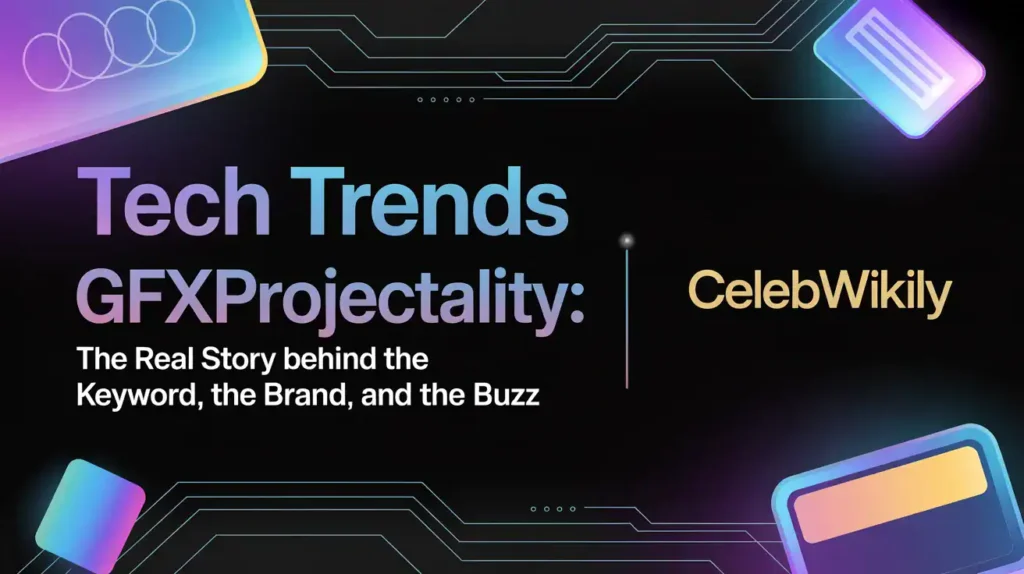 Tech Trends GFXProjectality:

The Real Story behind the Keyword, the Brand, and the Buzz

CelebWikily